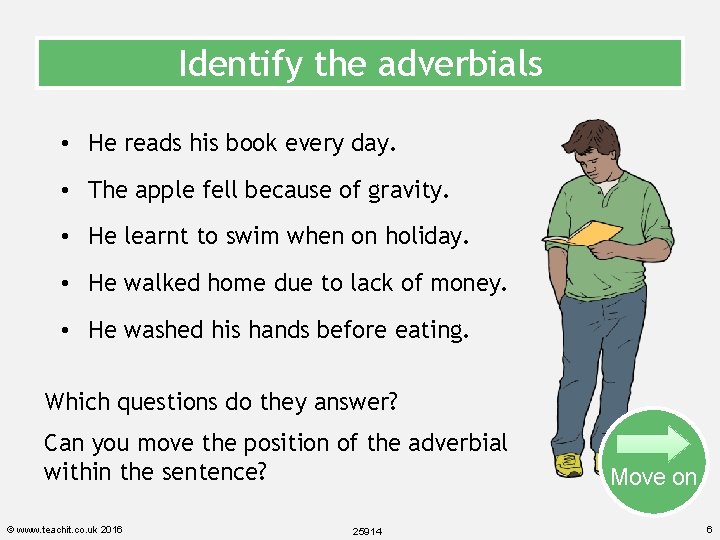 Identify the adverbials

• He reads his book every day.
• The apple fell because of gravity.
• He learnt to swim when on holiday.
• He walked home due to lack of money.
• He washed his hands before eating.

Which questions do they answer?

Can you move the position of the adverbial within the sentence?

Move on

© www.teachit.co.uk 2016

25914

6